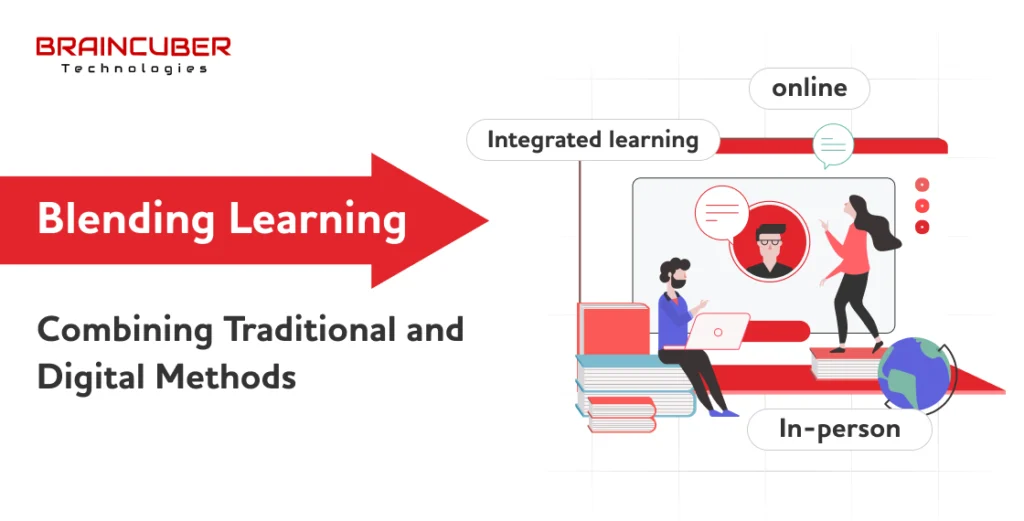 BRAINCUBER
Technologies

Blending Learning

Combining Traditional and Digital Methods

online

Integrated learning

In-person